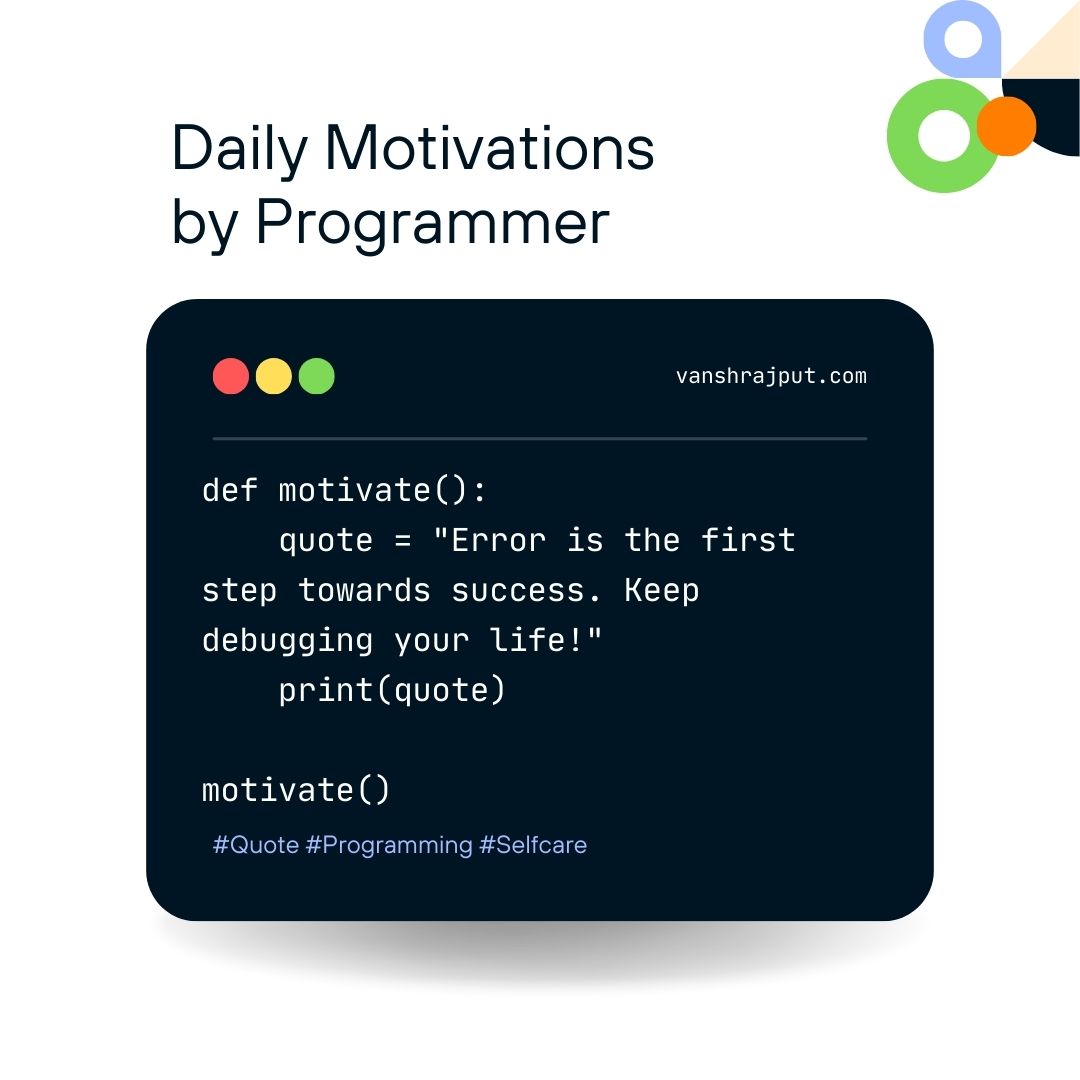 Daily Motivations by Programmer

vanshrajput.com

def motivate():
    quote = "Error is the first step towards success. Keep debugging your life!"
    print(quote)

motivate()

#Quote #Programming #Selfcare